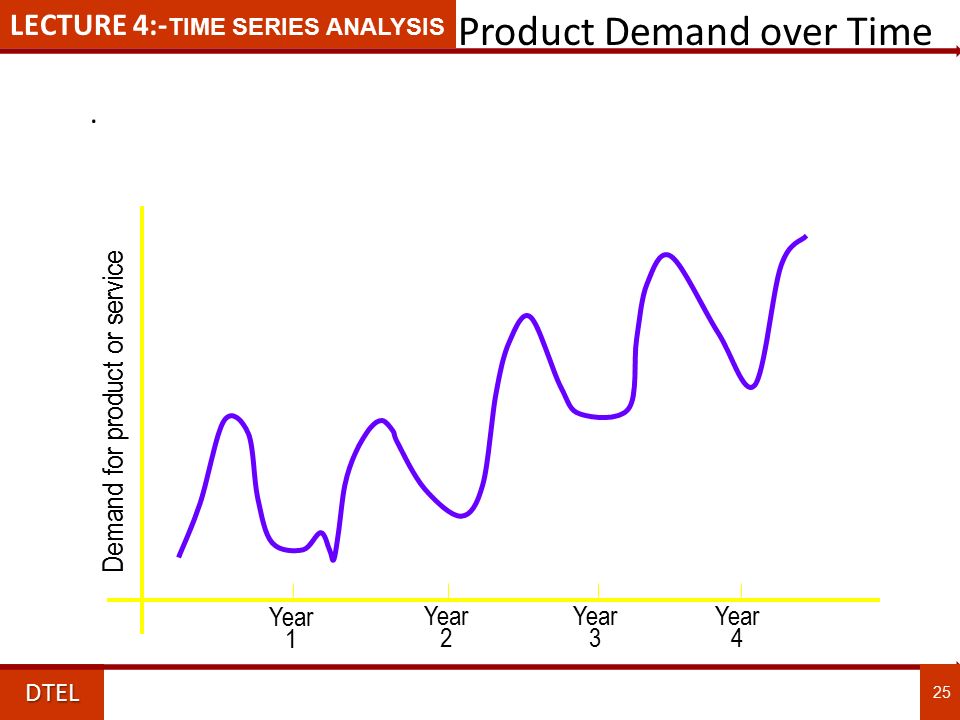 LECTURE 4:-TIME SERIES ANALYSIS

Product Demand over Time

.

Demand for product or service

Year 1

Year 2

Year 3

Year 4

DTEL

25